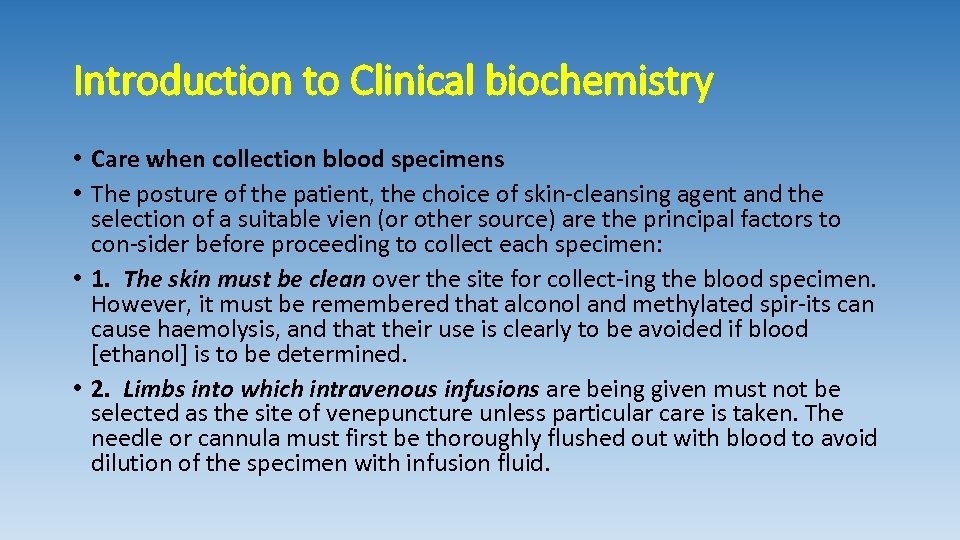 Introduction to Clinical biochemistry

• Care when collection blood specimens
• The posture of the patient, the choice of skin-cleansing agent and the selection of a suitable vien (or other source) are the principal factors to con-sider before proceeding to collect each specimen:
• 1. The skin must be clean over the site for collect-ing the blood specimen. However, it must be remembered that alconol and methylated spir-its can cause haemolysis, and that their use is clearly to be avoided if blood [ethanol] is to be determined.
• 2. Limbs into which intravenous infusions are being given must not be selected as the site of venepuncture unless particular care is taken. The needle or cannula must first be thoroughly flushed out with blood to avoid dilution of the specimen with infusion fluid.